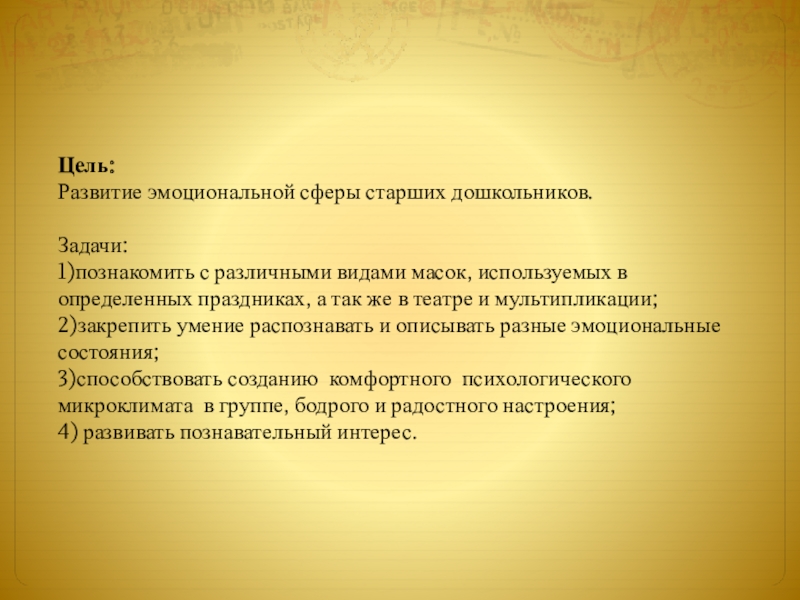 Цель:
Развитие эмоциональной сферы старших дошкольников.

Задачи:
1)познакомить с различными видами масок, используемых в определенных праздниках, а так же в театре и мультипликации;
2)закрепить умение распознавать и описывать разные эмоциональные состояния;
3)способствовать созданию комфортного психологического микроклимата в группе, бодрого и радостного настроения;
4) развивать познавательный интерес.